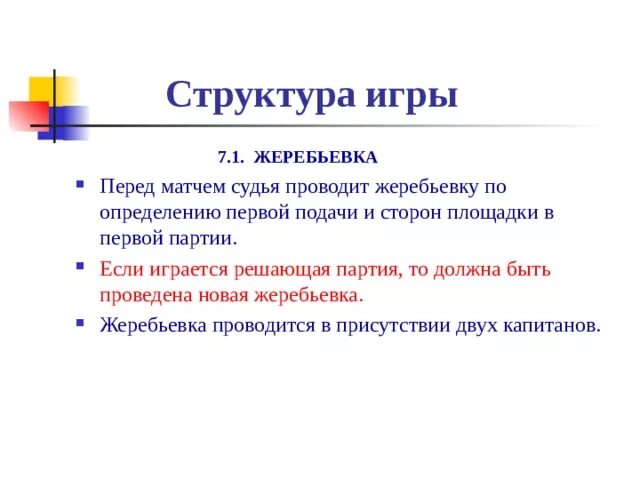 Структура игры

7.1. ЖЕРЕБЬЕВКА

Перед матчем судья проводит жеребьевку по определению первой подачи и сторон площадки в первой партии.

Если играется решающая партия, то должна быть проведена новая жеребьевка.

Жеребьевка проводится в присутствии двух капитанов.